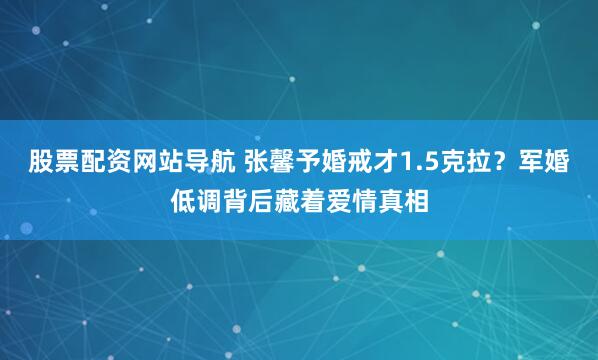 股票配资网站导航 张馨予婚戒才1.5克拉？军婚低调背后藏着爱情真相